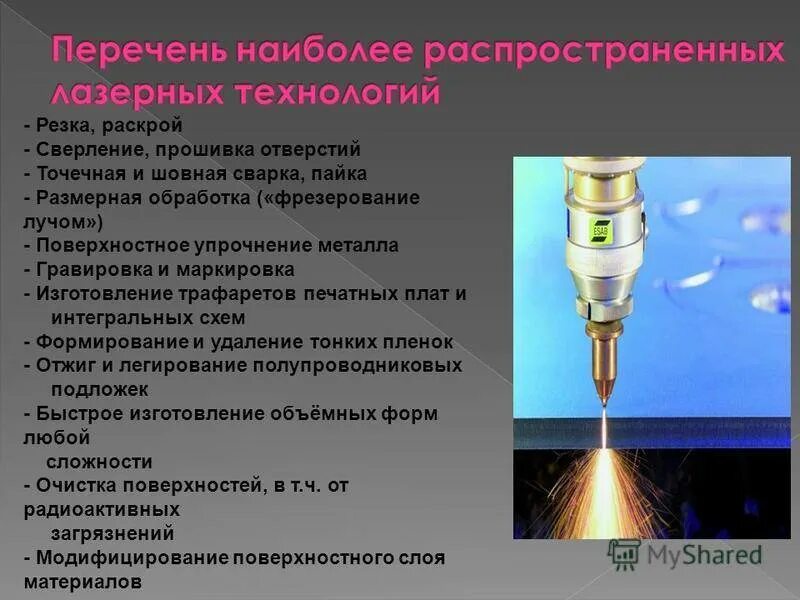 Перечень наиболее распространенных лазерных технологий

- Резка, раскрой
- Сверление, прошивка отверстий
- Точечная и шовная сварка, пайка
- Размерная обработка («фрезерование лучом»)
- Поверхностное упрочнение металла
- Гравировка и маркировка
- Изготовление трафаретов печатных плат и интегральных схем
- Формирование и удаление тонких пленок
- Отжиг и легирование полупроводниковых подложек
- Быстрое изготовление объёмных форм любой сложности
- Очистка поверхностей, в т.ч. от радиоактивных загрязнений
- Модифицирование поверхностного слоя материалов

ESAB

MyShared